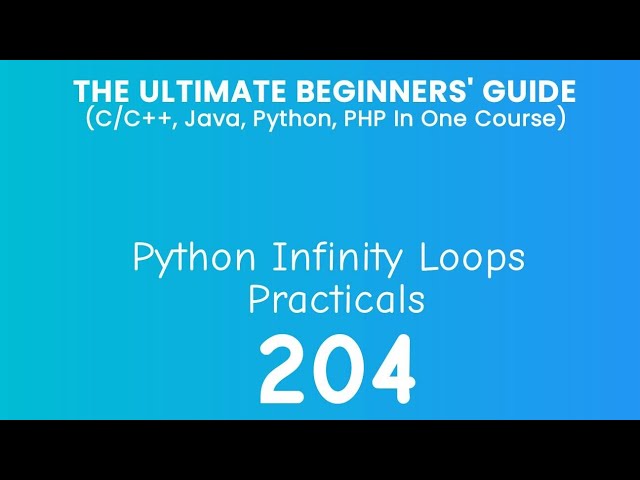 THE ULTIMATE BEGINNERS' GUIDE
(C/C++, Java, Python, PHP In One Course)

Python Infinity Loops
Practicals

204